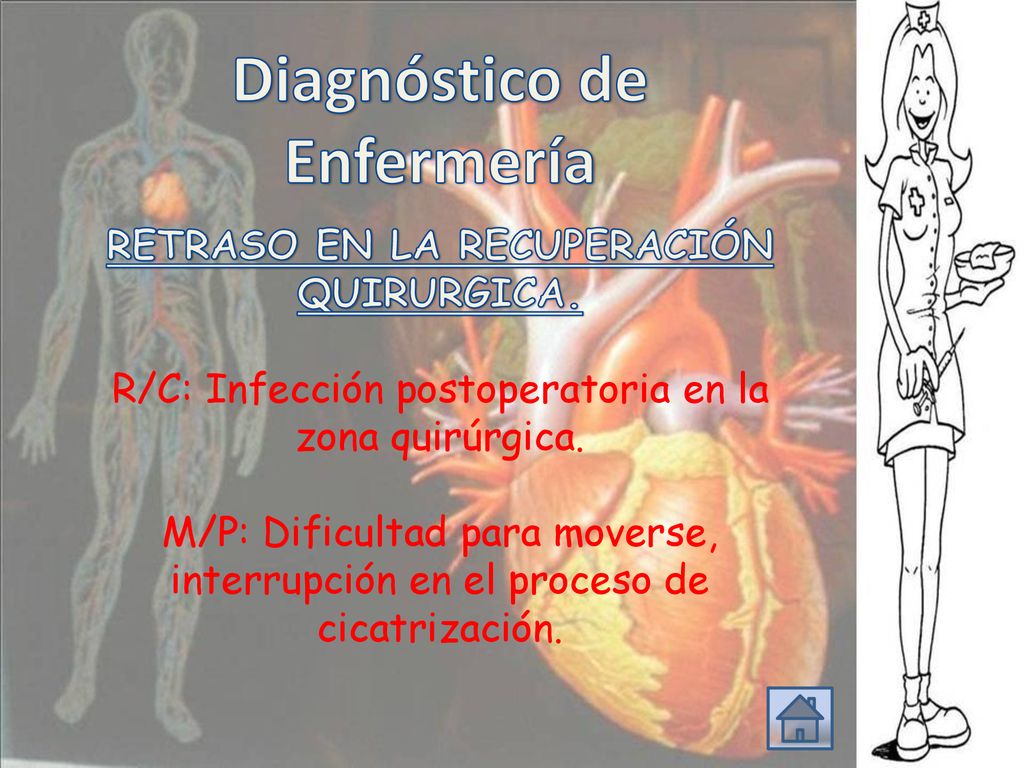 Diagnóstico de Enfermería

RETRASO EN LA RECUPERACIÓN QUIRURGICA.

R/C: Infección postoperatoria en la zona quirúrgica.

M/P: Dificultad para moverse, interrupción en el proceso de cicatrización.